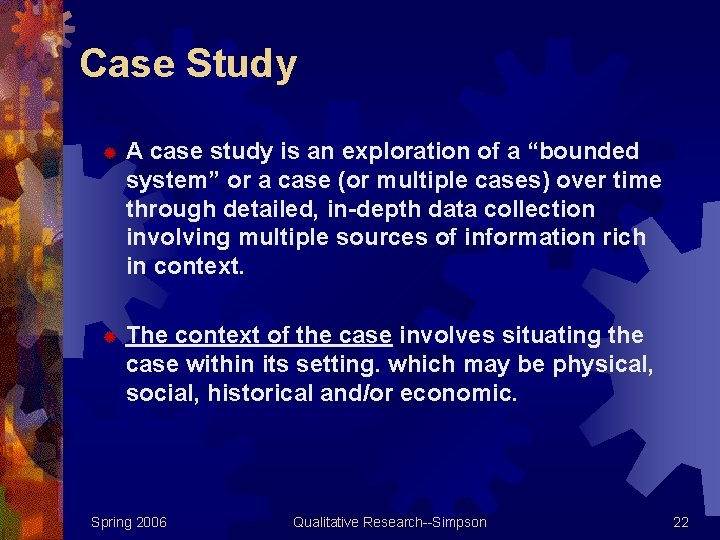 Case Study

A case study is an exploration of a “bounded system” or a case (or multiple cases) over time through detailed, in-depth data collection involving multiple sources of information rich in context.

The context of the case involves situating the case within its setting. which may be physical, social, historical and/or economic.

Spring 2006

Qualitative Research--Simpson

22